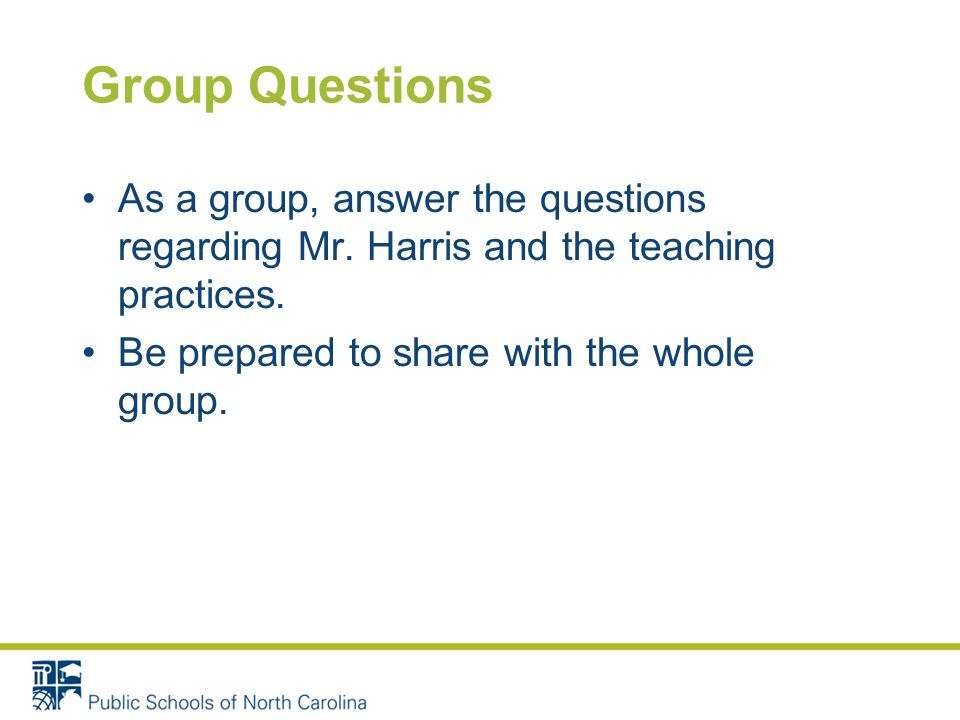 Group Questions

• As a group, answer the questions regarding Mr. Harris and the teaching practices.

• Be prepared to share with the whole group.

Public Schools of North Carolina